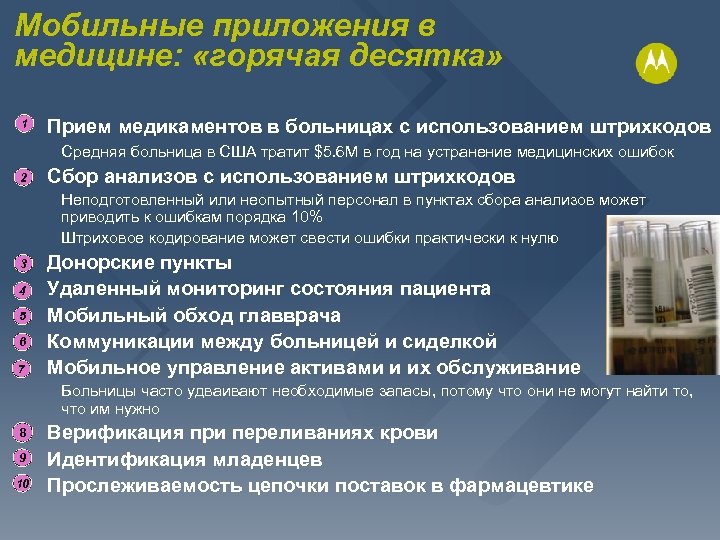 Мобильные приложения в медицине: «горячая десятка»

1 Прием медикаментов в больницах с использованием штрихкодов

Средняя больница в США тратит $5.6M в год на устранение медицинских ошибок

2 Сбор анализов с использованием штрихкодов

Неподготовленный или неопытный персонал в пунктах сбора анализов может приводить к ошибкам порядка 10%

Штриховое кодирование может свести ошибки практически к нулю

3 Донорские пункты

4 Удаленный мониторинг состояния пациента

5 Мобильный обход главврача

6 Коммуникации между больницей и сиделкой

7 Мобильное управление активами и их обслуживание

Больницы часто удваивают необходимые запасы, потому что они не могут найти то, что им нужно

8 Верификация при переливаниях крови

9 Идентификация младенцев

10 Прослеживаемость цепочки поставок в фармацевтике